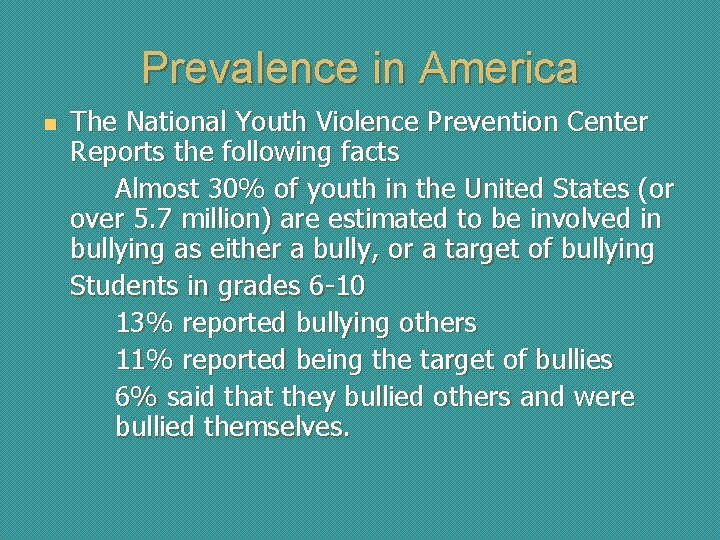 Prevalence in America

The National Youth Violence Prevention Center Reports the following facts

Almost 30% of youth in the United States (or over 5.7 million) are estimated to be involved in bullying as either a bully, or a target of bullying

Students in grades 6-10

13% reported bullying others

11% reported being the target of bullies

6% said that they bullied others and were bullied themselves.